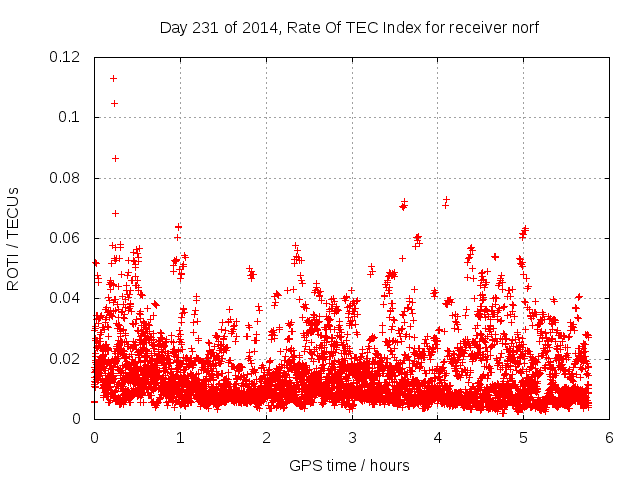 Day 231 of 2014, Rate Of TEC Index for receiver norf

ROTI / TECUs

0.12
0.1
0.08
0.06
0.04
0.02
0

0 1 2 3 4 5 6

GPS time / hours